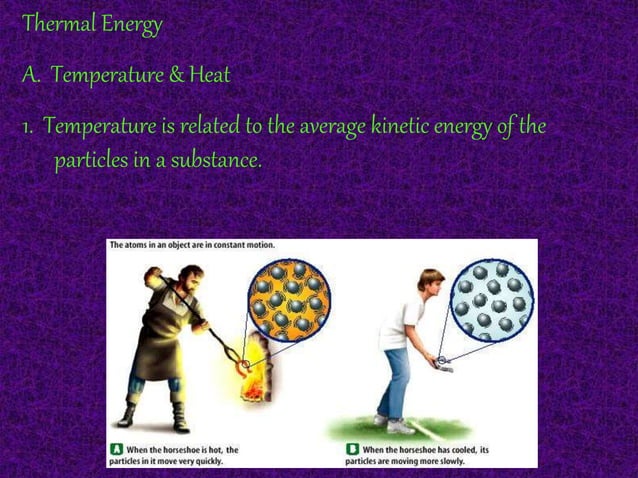 Thermal Energy

A. Temperature & Heat

1. Temperature is related to the average kinetic energy of the particles in a substance.

The atoms in an object are in constant motion.

A When the horseshoe is hot, the particles in it move very quickly.

B When the horseshoe has cooled, its particles are moving more slowly.